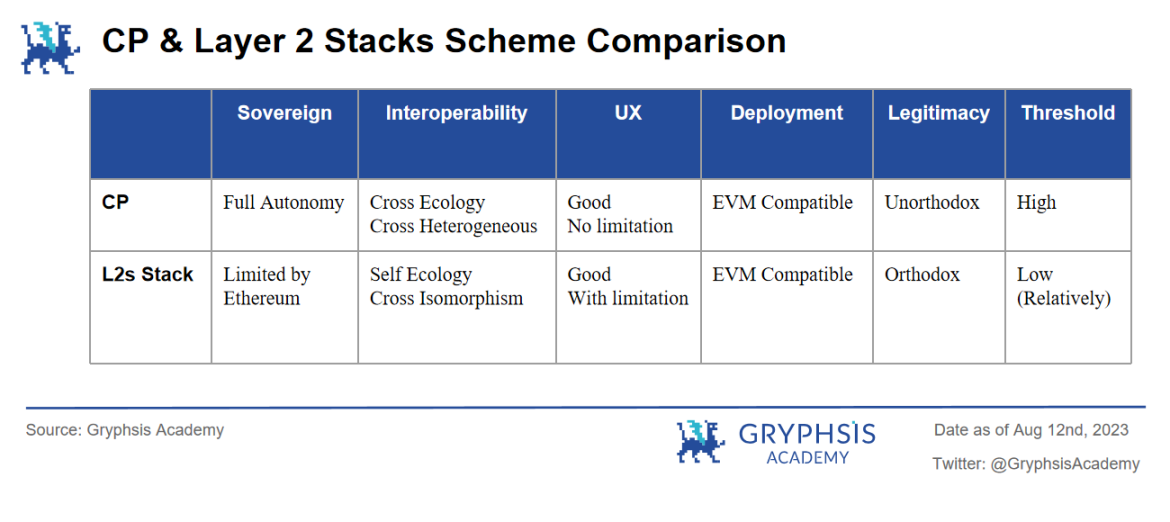 CP & Layer 2 Stacks Scheme Comparison

| | Sovereign | Interoperability | UX | Deployment | Legitimacy | Threshold |
|---|---|---|---|---|---|---|
| CP | Full Autonomy | Cross Ecology Cross Heterogeneous | Good No limitation | EVM Compatible | Unorthodox | High |
| L2s Stack | Limited by Ethereum | Self Ecology Cross Isomorphism | Good With limitation | EVM Compatible | Orthodox | Low (Relatively) |

Source: Gryphsis Academy

GRYPHSIS ACADEMY

Date as of Aug 12nd, 2023

Twitter: @GryphsisAcademy